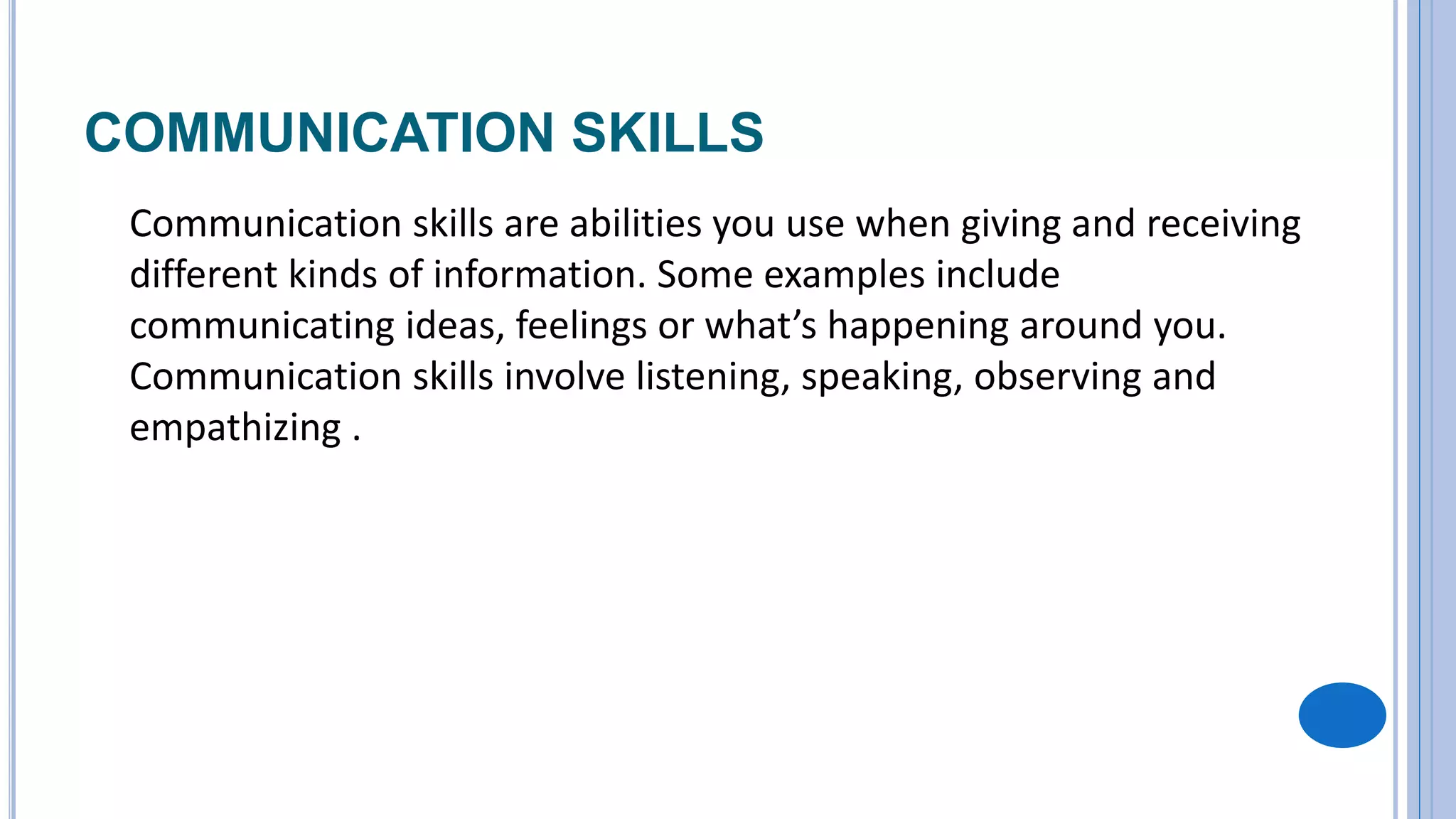 COMMUNICATION SKILLS

Communication skills are abilities you use when giving and receiving different kinds of information. Some examples include communicating ideas, feelings or what’s happening around you. Communication skills involve listening, speaking, observing and empathizing .